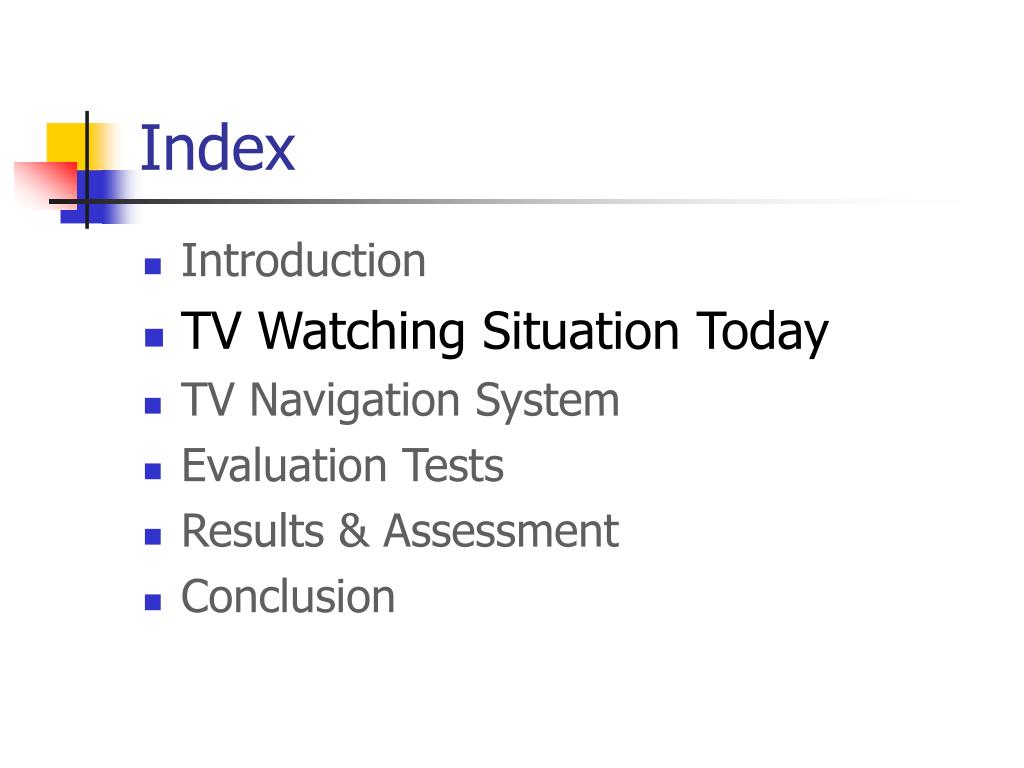 Index

- Introduction
- TV Watching Situation Today
- TV Navigation System
- Evaluation Tests
- Results & Assessment
- Conclusion